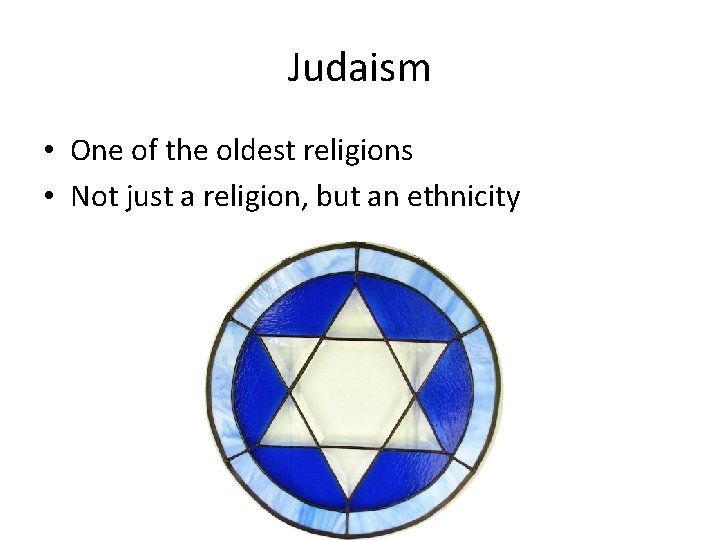 Judaism

• One of the oldest religions
• Not just a religion, but an ethnicity